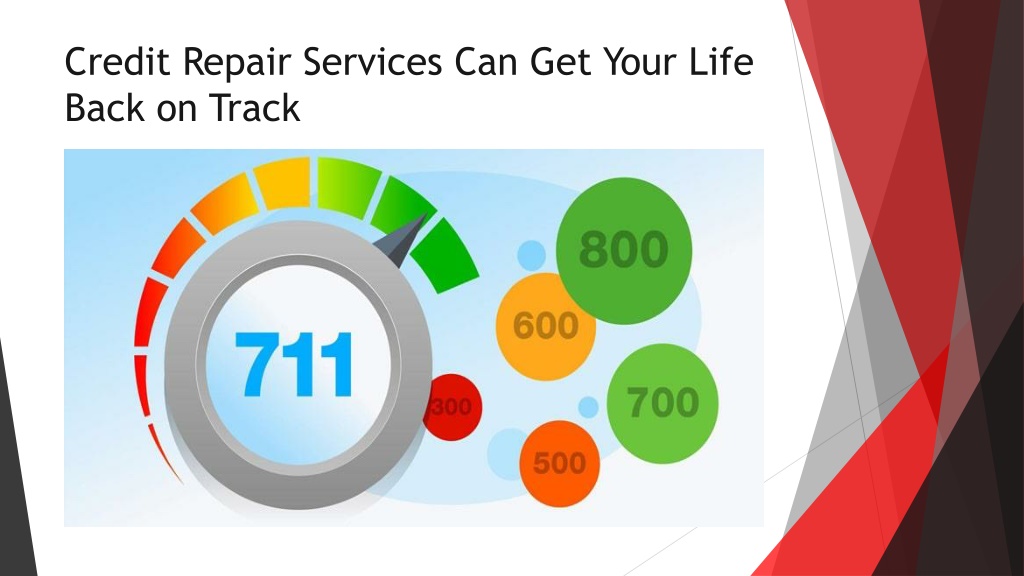 Credit Repair Services Can Get Your Life Back on Track

711

800

600

300

700

500